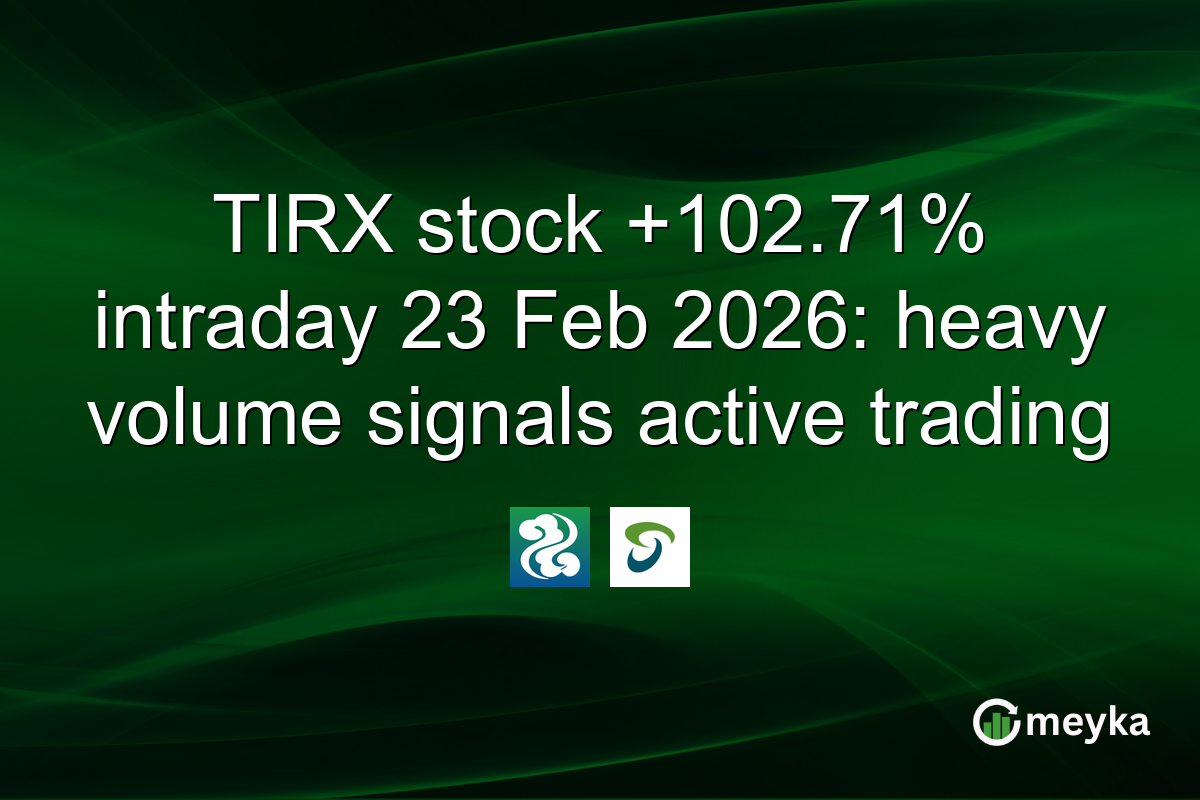 TIRX stock +102.71% intraday 23 Feb 2026: heavy volume signals active trading

meyka